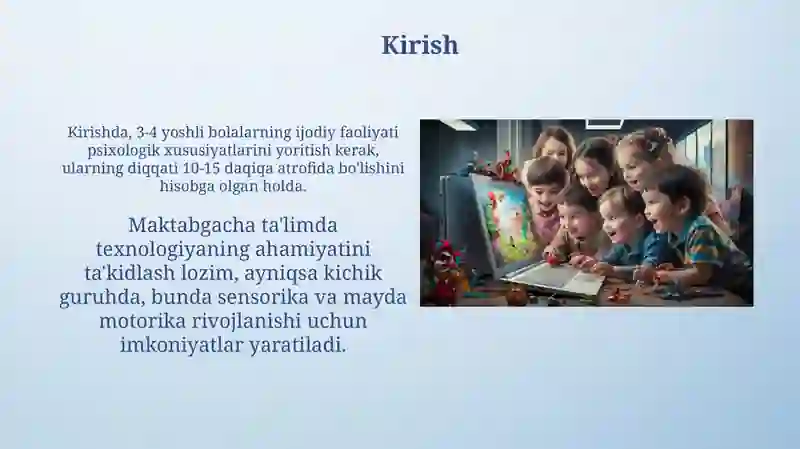 Kirish

Kirishda, 3-4 yoshli bolalarning ijodiy faoliyati psixologik xususiyatlarini yoritish kerak, ularning diqqati 10-15 daqiqa atrofida bo'lishini hisobga olgan holda.

Maktabgacha ta'limda texnologiyaning ahamiyatini ta'kidlash lozim, ayniqsa kichik guruhda, bunda sensorika va mayda motorika rivojlanishi uchun imkoniyatlar yaratiladi.